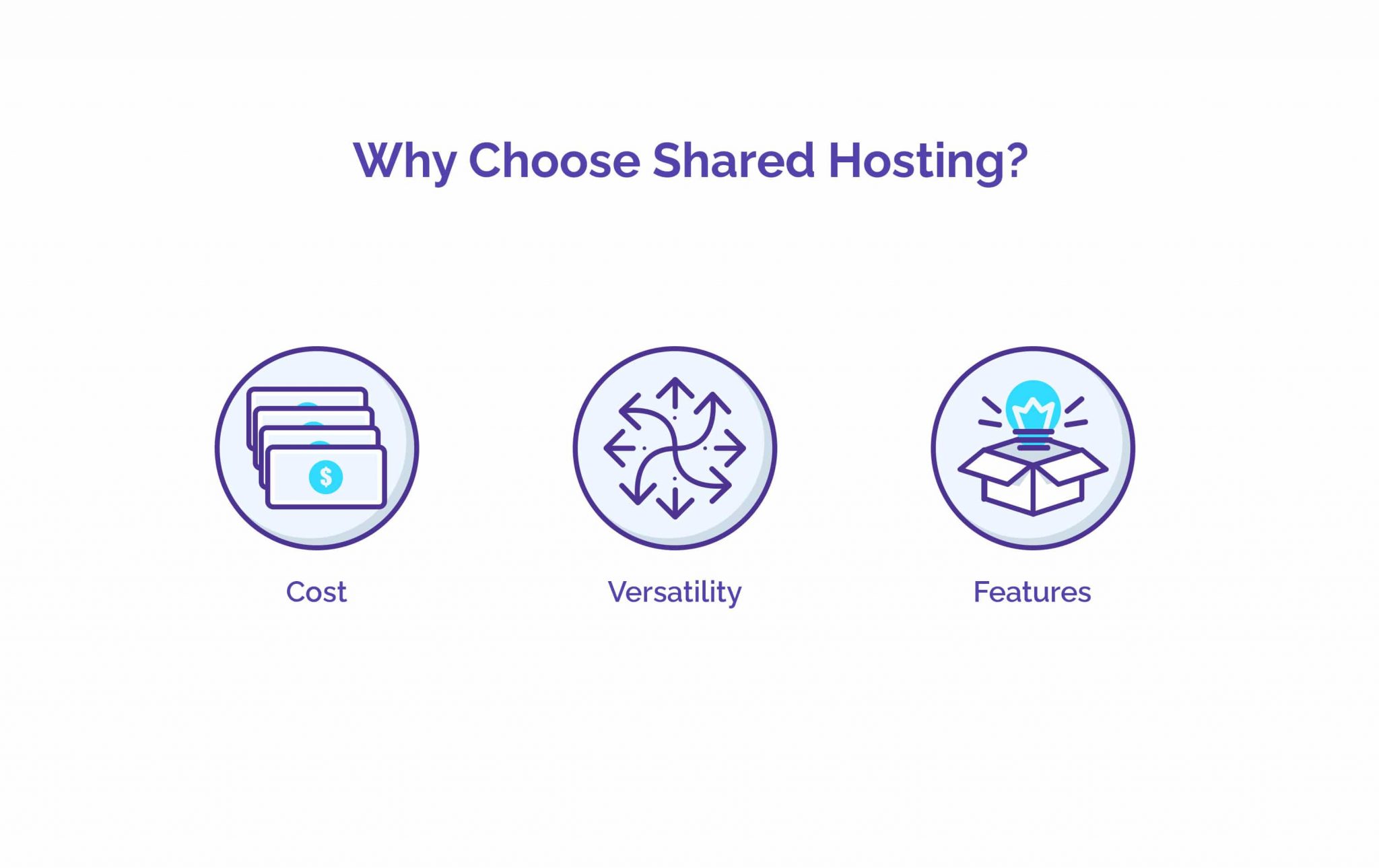 Why Choose Shared Hosting?

$

Cost

Versatility

Features